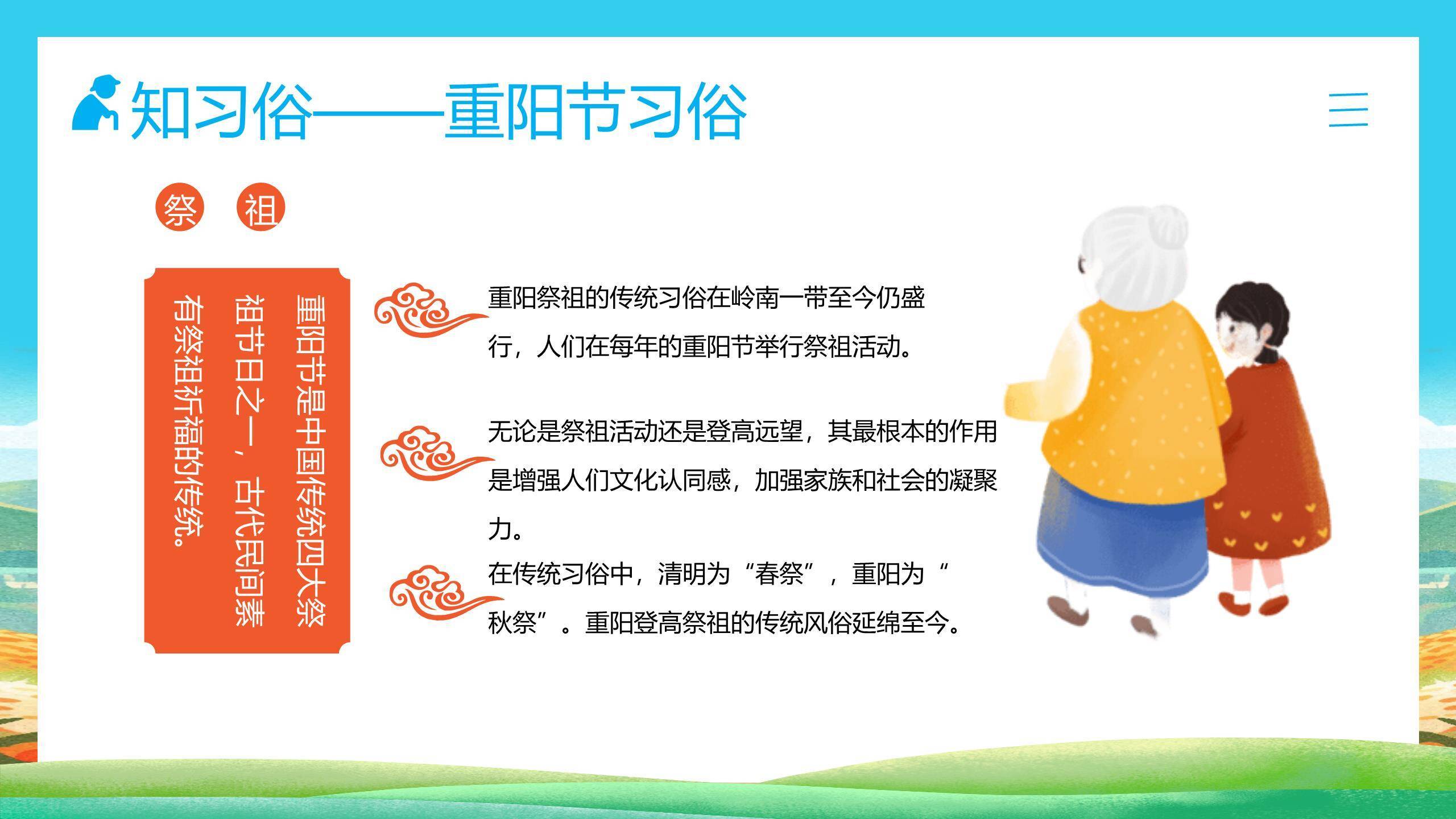 知习俗——重阳节习俗

祭 祖

重阳节是中国传统四大祭祖节日之一，古代民间素有祭祖祈福的传统。

重阳祭祖的传统习俗在岭南一带至今仍盛行，人们在每年的重阳节举行祭祖活动。

无论是祭祖活动还是登高远望，其最根本的作用是增强人们文化认同感，加强家族和社会的凝聚力。

在传统习俗中，清明为“春祭”，重阳为“秋祭”。重阳登高祭祖的传统风俗延绵至今。